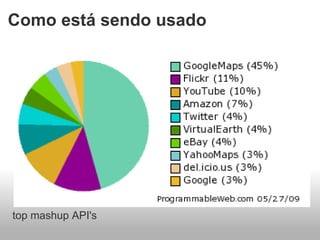 Como está sendo usado

GoogleMaps (45%)
Flickr (11%)
YouTube (10%)
Amazon (7%)
Twitter (4%)
VirtualEarth (4%)
eBay (4%)
YahooMaps (3%)
del.icio.us (3%)
Google (3%)

ProgrammableWeb.com 05/27/09

top mashup API's